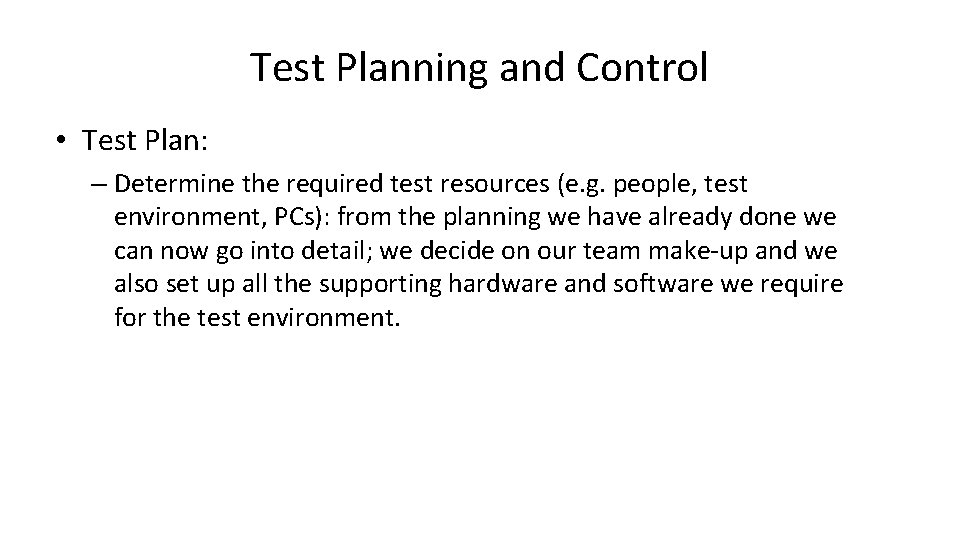 Test Planning and Control

• Test Plan:

– Determine the required test resources (e.g. people, test environment, PCs): from the planning we have already done we can now go into detail; we decide on our team make-up and we also set up all the supporting hardware and software we require for the test environment.